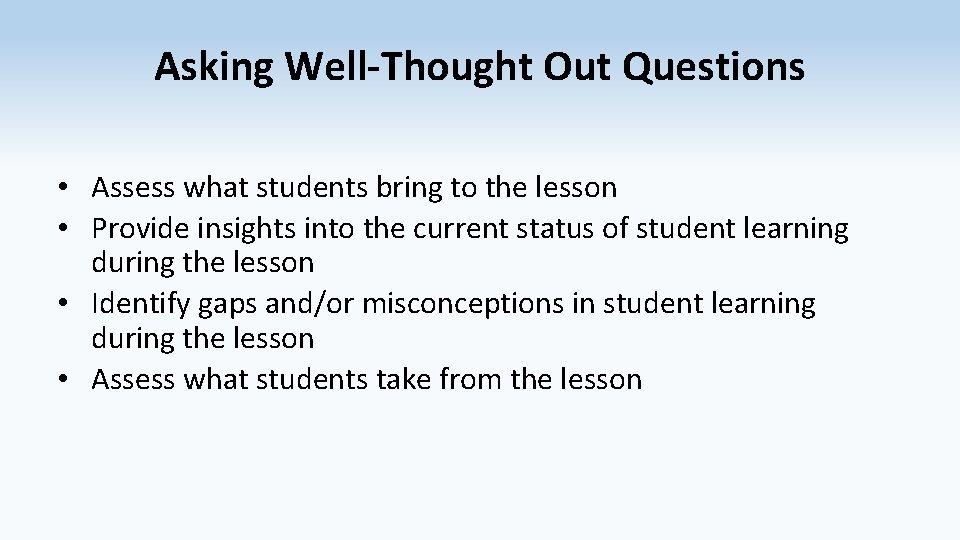 Asking Well-Thought Out Questions

• Assess what students bring to the lesson
• Provide insights into the current status of student learning during the lesson
• Identify gaps and/or misconceptions in student learning during the lesson
• Assess what students take from the lesson